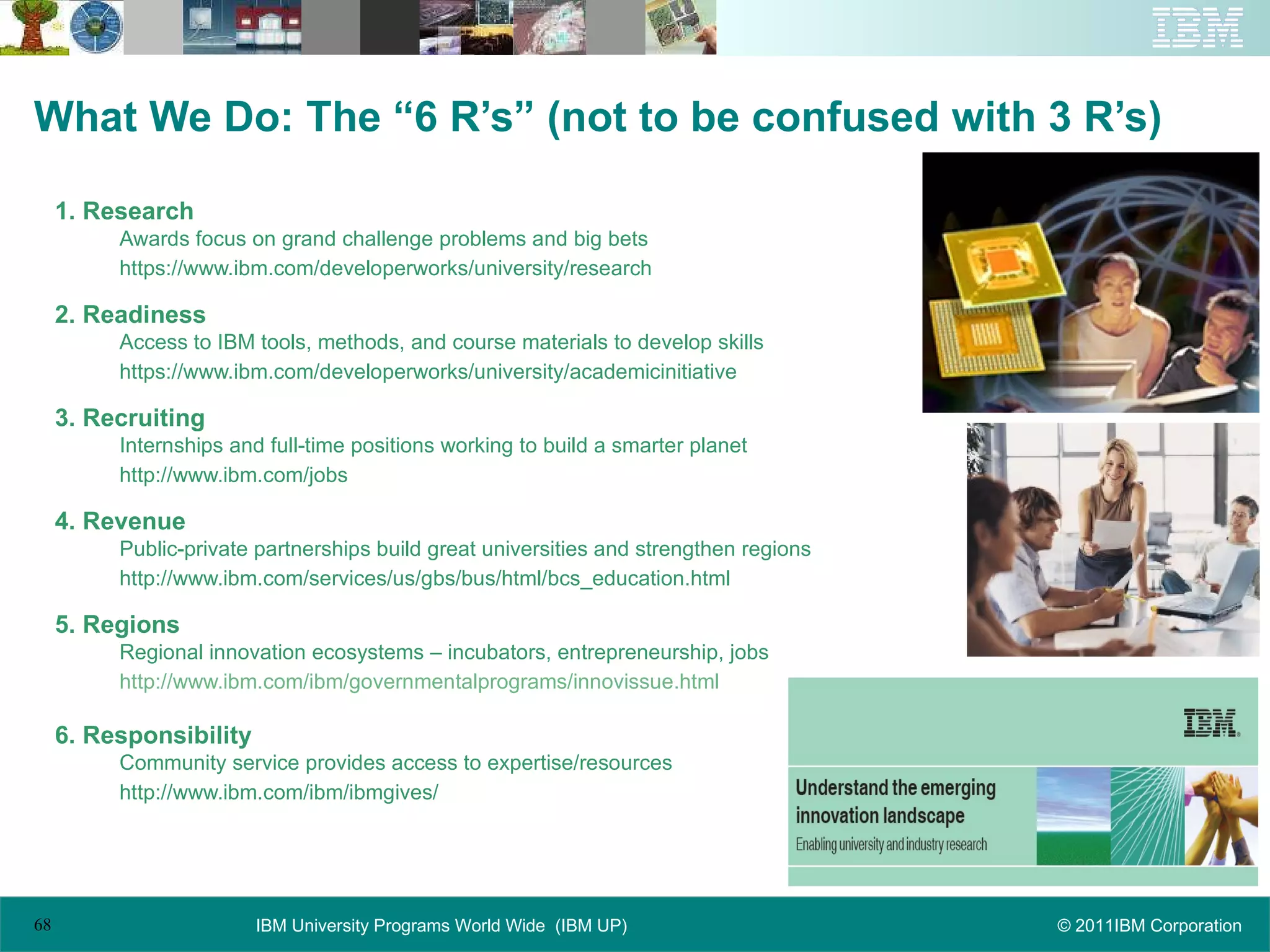 IBM

What We Do: The “6 R’s” (not to be confused with 3 R’s)

1. Research
Awards focus on grand challenge problems and big bets
https://www.ibm.com/developerworks/university/research

2. Readiness
Access to IBM tools, methods, and course materials to develop skills
https://www.ibm.com/developerworks/university/academicinitiative

3. Recruiting
Internships and full-time positions working to build a smarter planet
http://www.ibm.com/jobs

4. Revenue
Public-private partnerships build great universities and strengthen regions
http://www.ibm.com/services/us/gbs/bus/html/bcs_education.html

5. Regions
Regional innovation ecosystems – incubators, entrepreneurship, jobs
http://www.ibm.com/ibm/governmentalprograms/innovissue.html

6. Responsibility
Community service provides access to expertise/resources
http://www.ibm.com/ibm/ibmgives/

IBM

Understand the emerging innovation landscape
Enabling university and industry research

68

IBM University Programs World Wide (IBM UP)

© 2011IBM Corporation